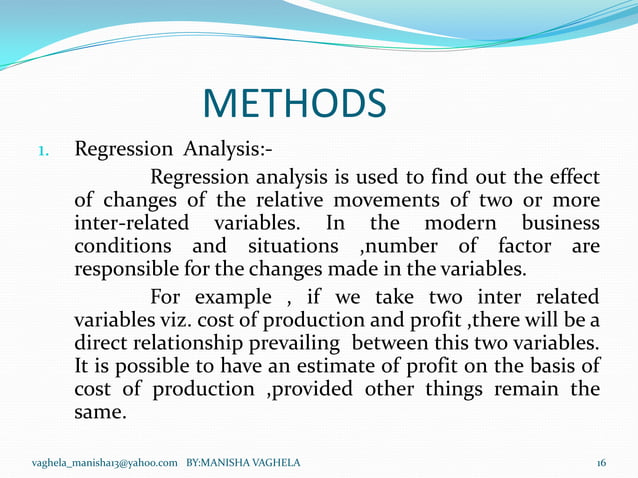 METHODS

1. Regression Analysis:-

Regression analysis is used to find out the effect of changes of the relative movements of two or more inter-related variables. In the modern business conditions and situations ,number of factor are responsible for the changes made in the variables.

For example , if we take two inter related variables viz. cost of production and profit ,there will be a direct relationship prevailing between this two variables. It is possible to have an estimate of profit on the basis of cost of production ,provided other things remain the same.

vaghela_manisha13@yahoo.com BY:MANISHA VAGHELA 16